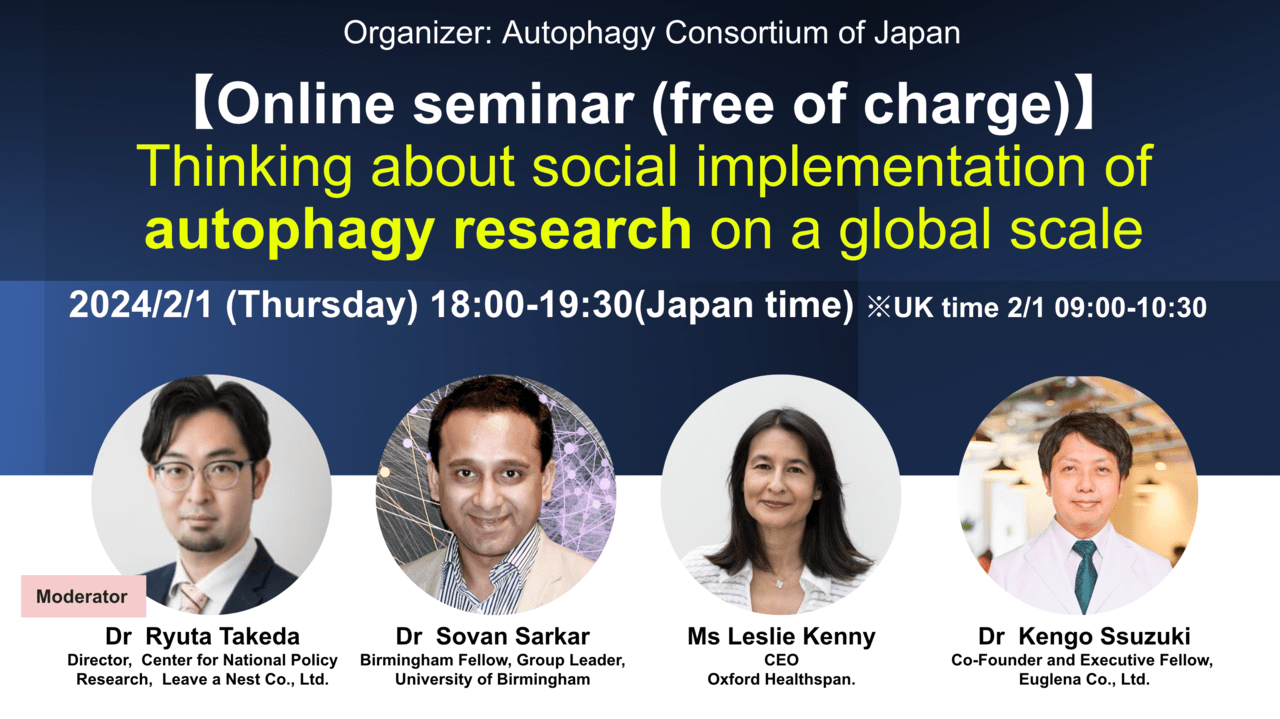 Organizer: Autophagy Consortium of Japan

【Online seminar (free of charge)】
Thinking about social implementation of autophagy research on a global scale

2024/2/1 (Thursday) 18:00-19:30(Japan time) ※UK time 2/1 09:00-10:30

Moderator

Dr Ryuta Takeda
Director, Center for National Policy Research, Leave a Nest Co., Ltd.

Dr Sovan Sarkar
Birmingham Fellow, Group Leader, University of Birmingham

Ms Leslie Kenny
CEO
Oxford Healthspan.

Dr Kengo Ssuzuki
Co-Founder and Executive Fellow, Euglena Co., Ltd.